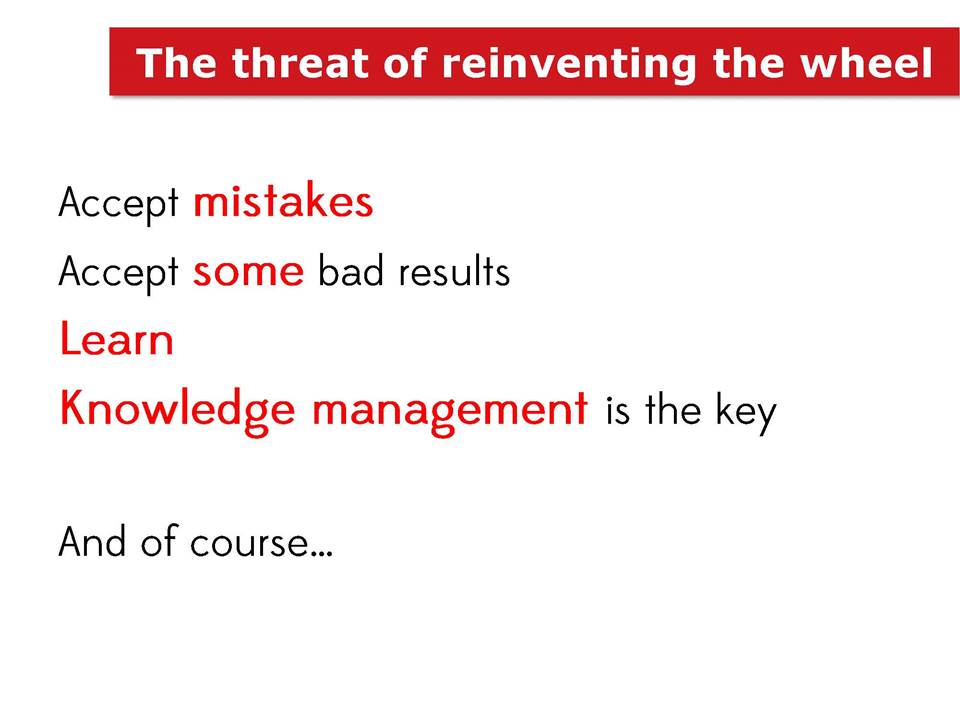 The threat of reinventing the wheel

Accept mistakes

Accept some bad results

Learn

Knowledge management is the key

And of course…